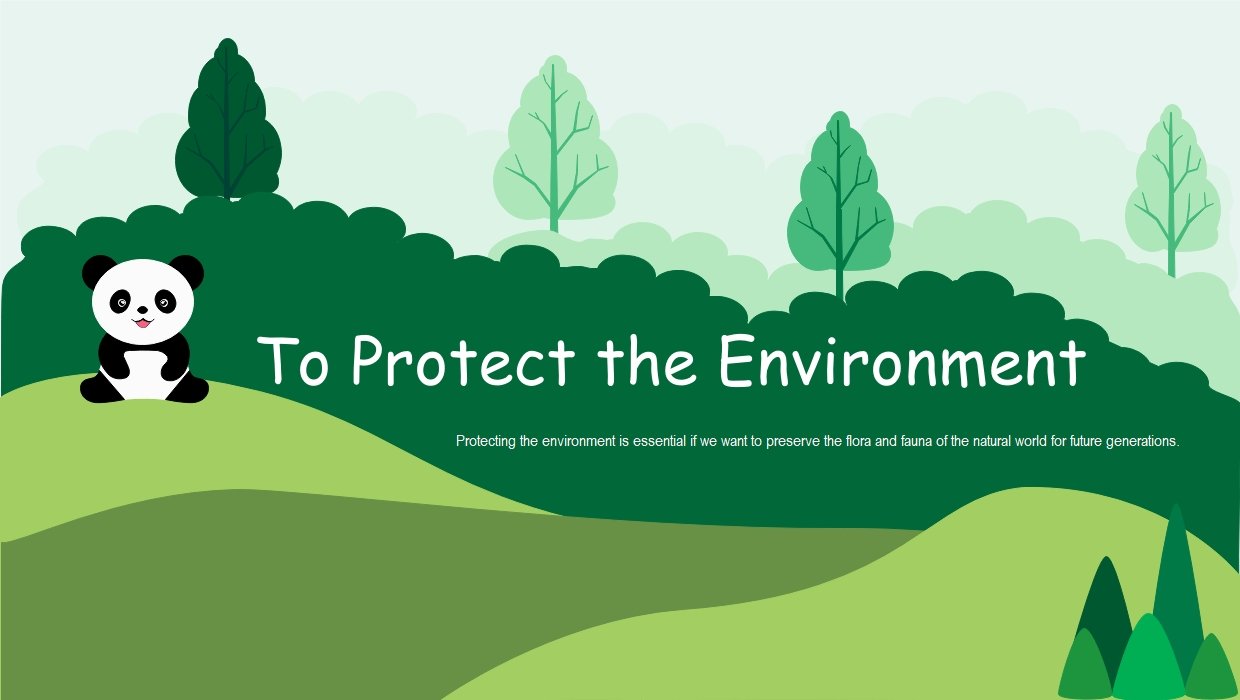 To Protect the Environment

Protecting the environment is essential if we want to preserve the flora and fauna of the natural world for future generations.